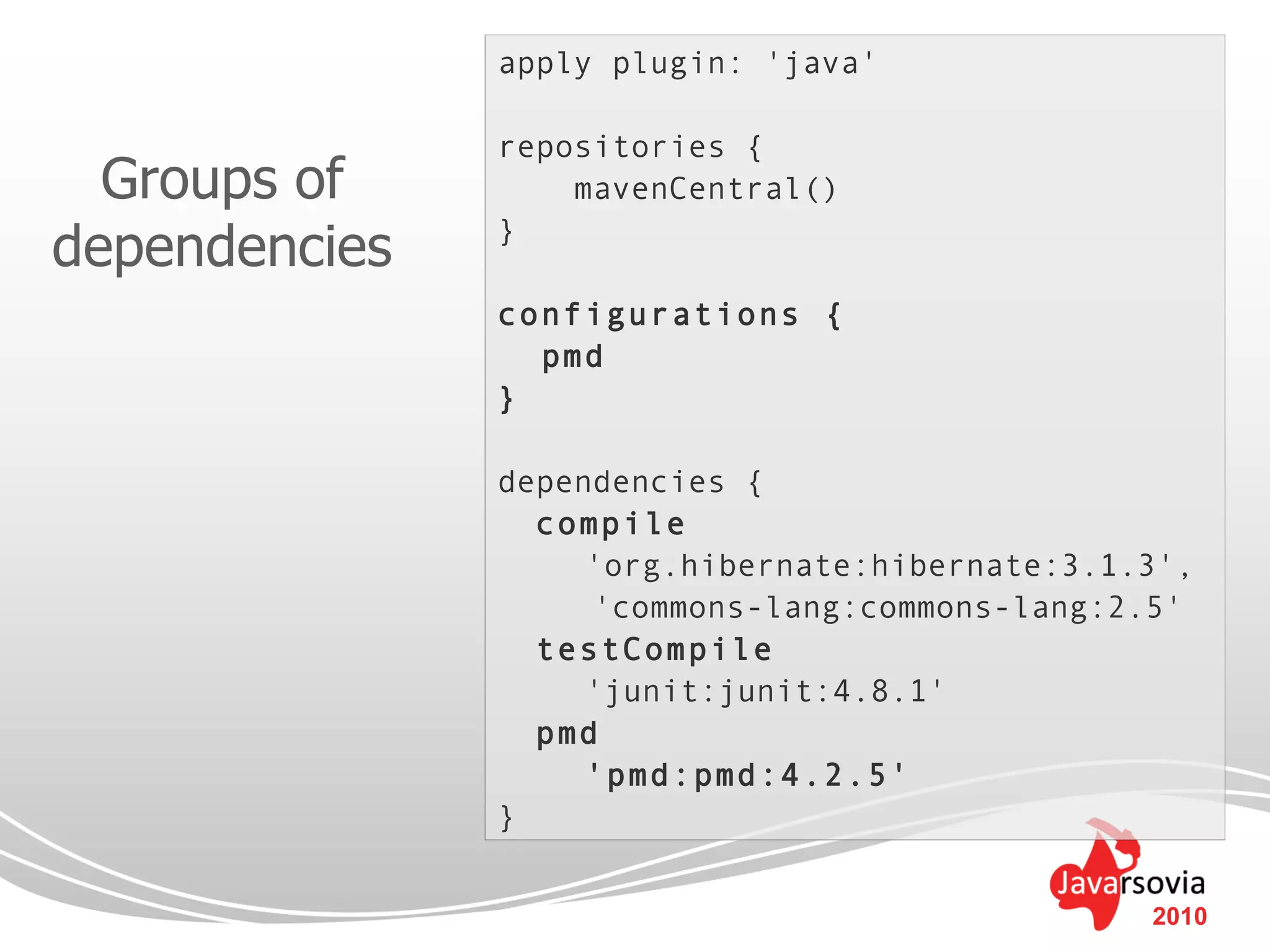 Groups of dependencies

apply plugin: 'java'

repositories {
    mavenCentral()
}

configurations {
  pmd
}

dependencies {
  compile
    'org.hibernate:hibernate:3.1.3',
    'commons-lang:commons-lang:2.5'
  testCompile
    'junit:junit:4.8.1'
  pmd
    'pmd:pmd:4.2.5'
}

Javarsovia
2010